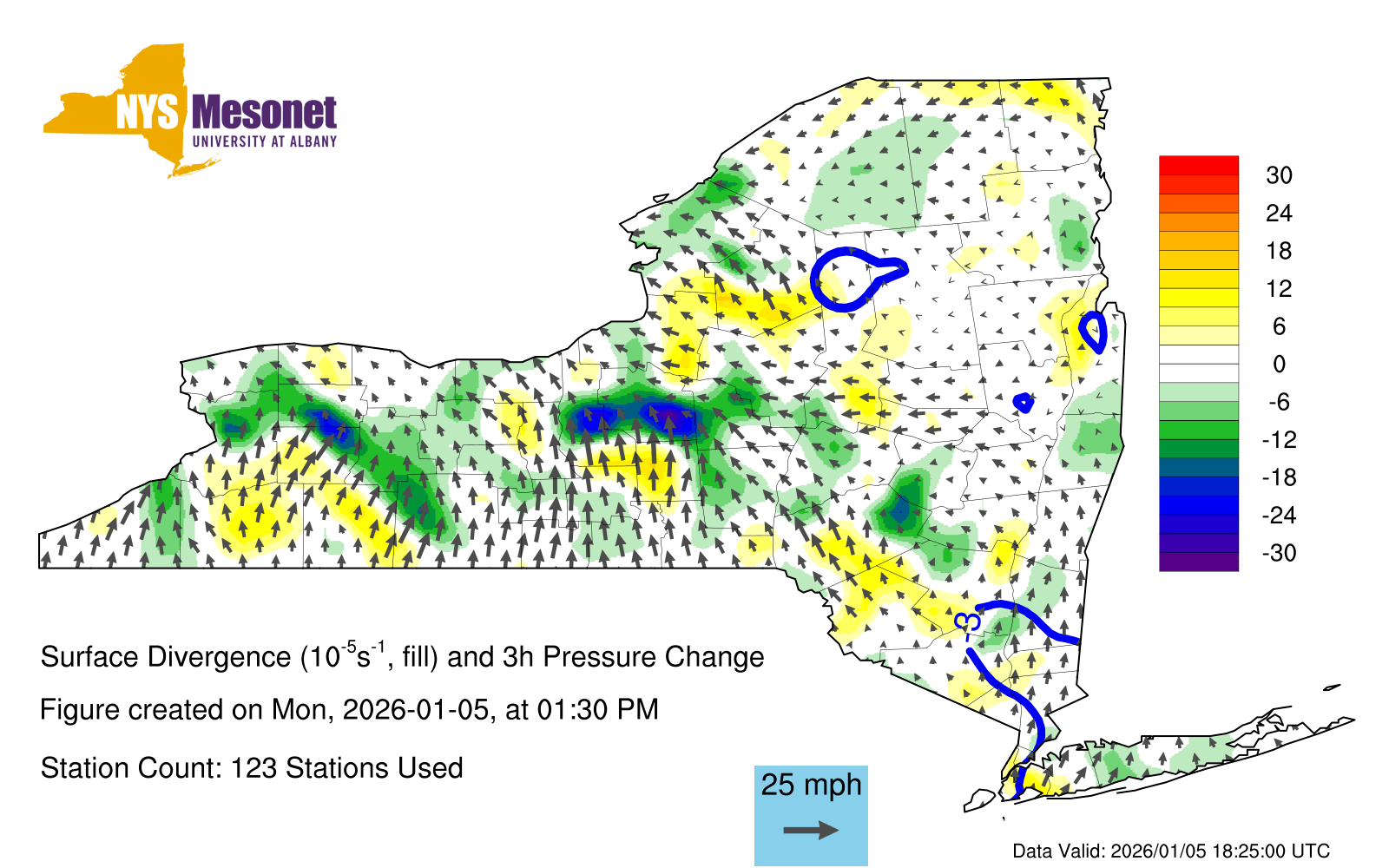 NYS Mesonet
UNIVERSITY AT ALBANY

30
24
18
12
6
0
-6
-12
-18
-24
-30

-3

Surface Divergence ($10^{-5}s^{-1}$, fill) and 3h Pressure Change

Figure created on Mon, 2026-01-05, at 01:30 PM

Station Count: 123 Stations Used

25 mph

Data Valid: 2026/01/05 18:25:00 UTC